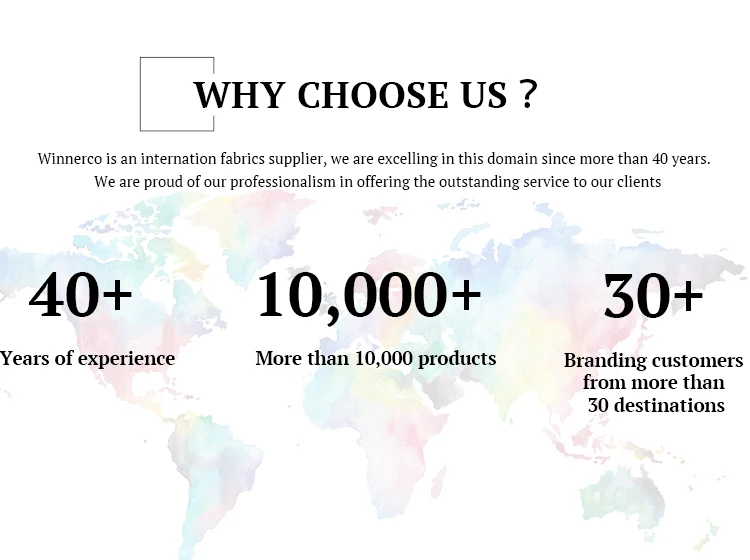 WHY CHOOSE US ?

Winnerco is an internation fabrics supplier, we are excelling in this domain since more than 40 years. We are proud of our professionalism in offering the outstanding service to our clients

40+

Years of experience

10,000+

More than 10,000 products

30+

Branding customers from more than 30 destinations